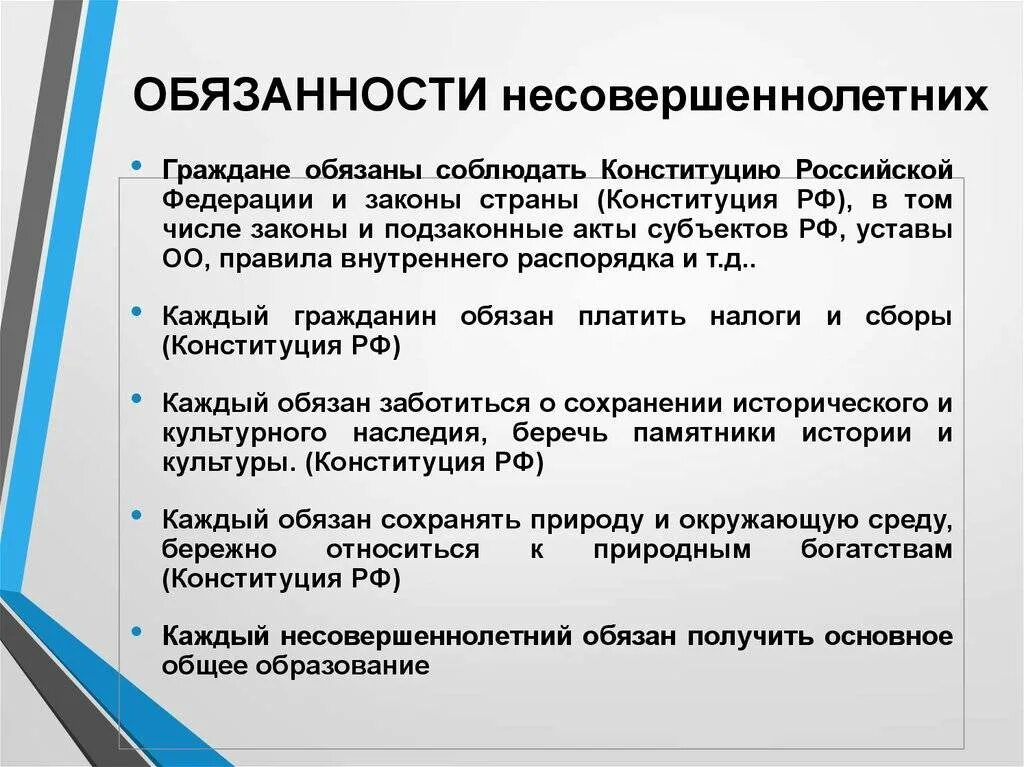 ОБЯЗАННОСТИ несовершеннолетних

• Граждане обязаны соблюдать Конституцию Российской Федерации и законы страны (Конституция РФ), в том числе законы и подзаконные акты субъектов РФ, уставы ОО, правила внутреннего распорядка и т.д..

• Каждый гражданин обязан платить налоги и сборы (Конституция РФ)

• Каждый обязан заботиться о сохранении исторического и культурного наследия, беречь памятники истории и культуры. (Конституция РФ)

• Каждый обязан сохранять природу и окружающую среду, бережно относиться к природным богатствам (Конституция РФ)

• Каждый несовершеннолетний обязан получить основное общее образование